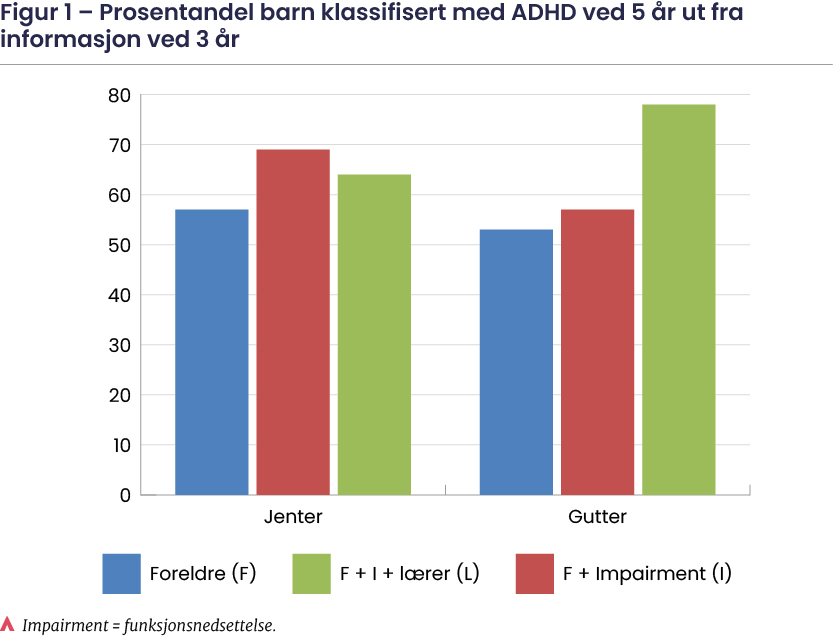 Figur 1 – Prosentandel barn klassifisert med ADHD ved 5 år ut fra informasjon ved 3 år

80
70
60
50
40
30
20
10
0

Jenter
Gutter

Foreldre (F)
F + I + lærer (L)
F + Impairment (I)

Impairment = funksjonsnedsettelse.